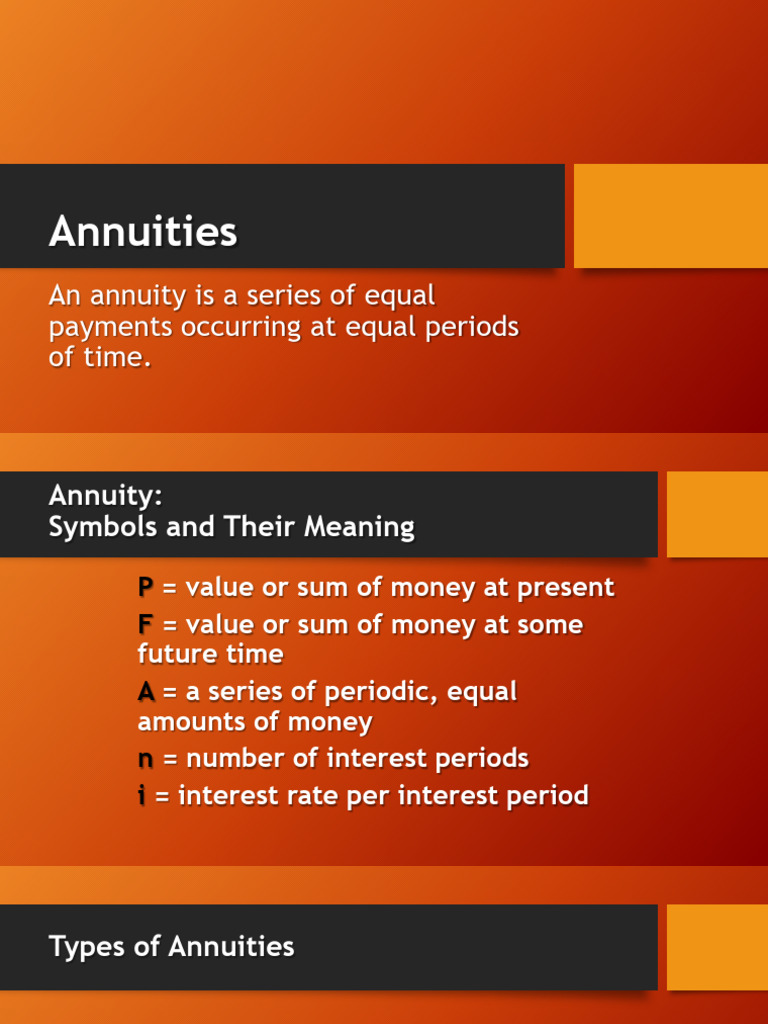 Annuities

An annuity is a series of equal payments occurring at equal periods of time.

Annuity:
Symbols and Their Meaning

P = value or sum of money at present
F = value or sum of money at some future time
A = a series of periodic, equal amounts of money
n = number of interest periods
i = interest rate per interest period

Types of Annuities